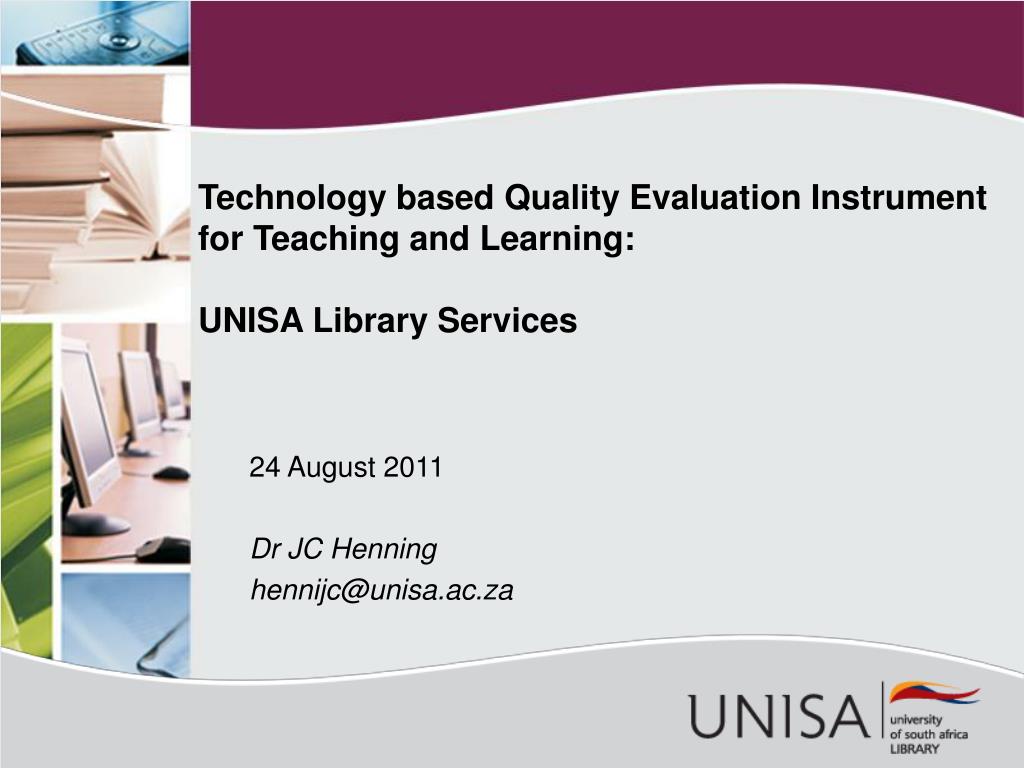 Technology based Quality Evaluation Instrument for Teaching and Learning:

UNISA Library Services

24 August 2011

Dr JC Henning
hennijc@unisa.ac.za

UNISA university of south africa LIBRARY